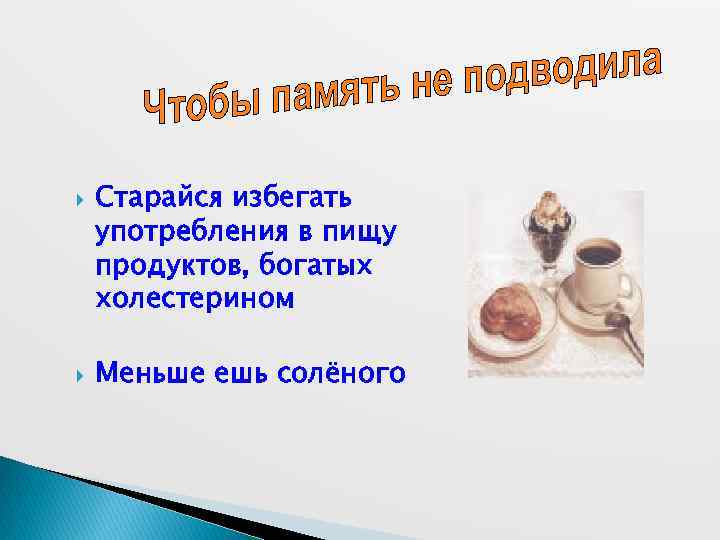 Чтобы память не подводила

Старайся избегать употребления в пищу продуктов, богатых холестерином

Меньше ешь солёного